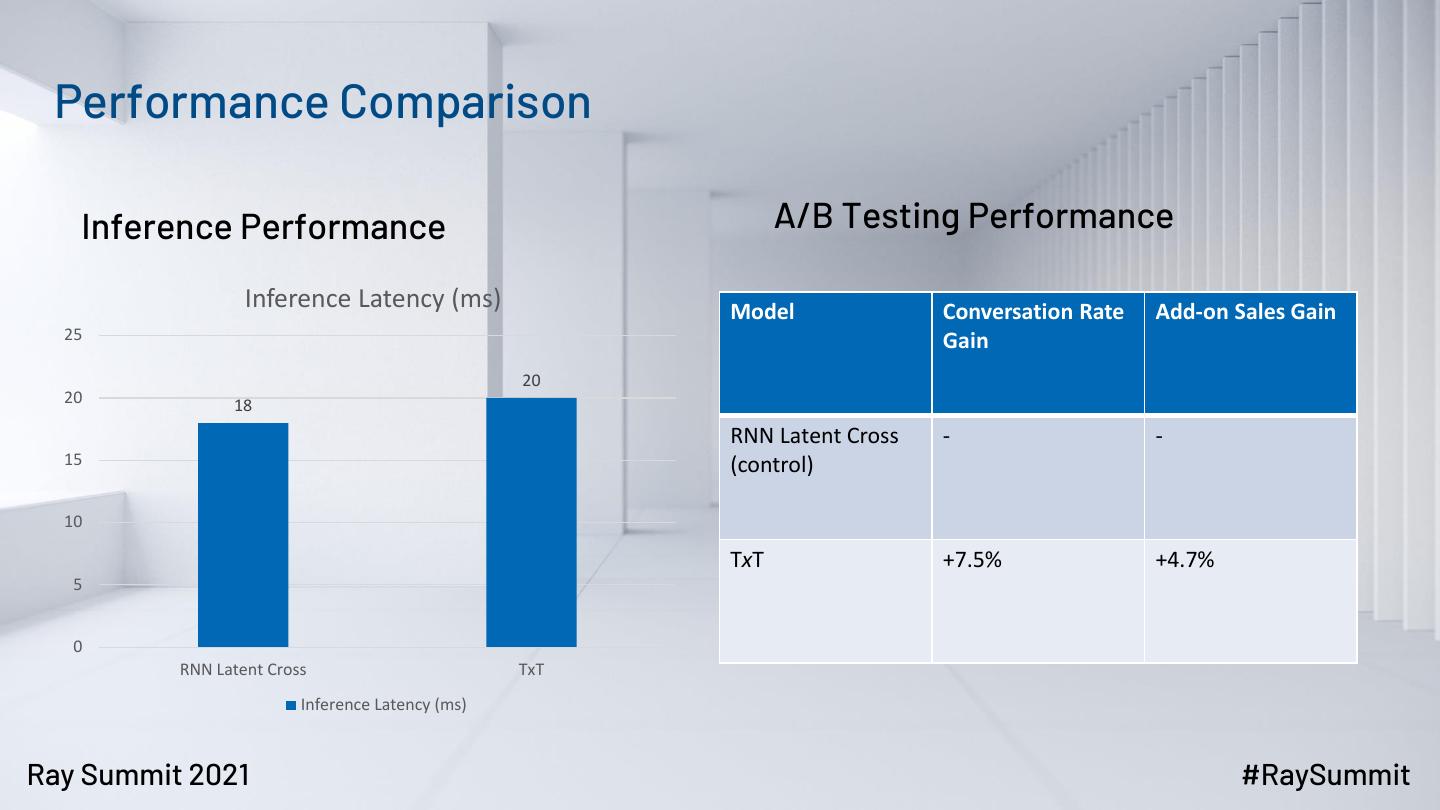 Performance Comparison

Inference Performance

Inference Latency (ms)

25
20
15
10
5
0

18
20

RNN Latent Cross
TxT

Inference Latency (ms)

A/B Testing Performance

| Model | Conversation Rate Gain | Add-on Sales Gain |
|---|---|---|
| RNN Latent Cross (control) | - | - |
| TxT | +7.5% | +4.7% |

Ray Summit 2021

#RaySummit